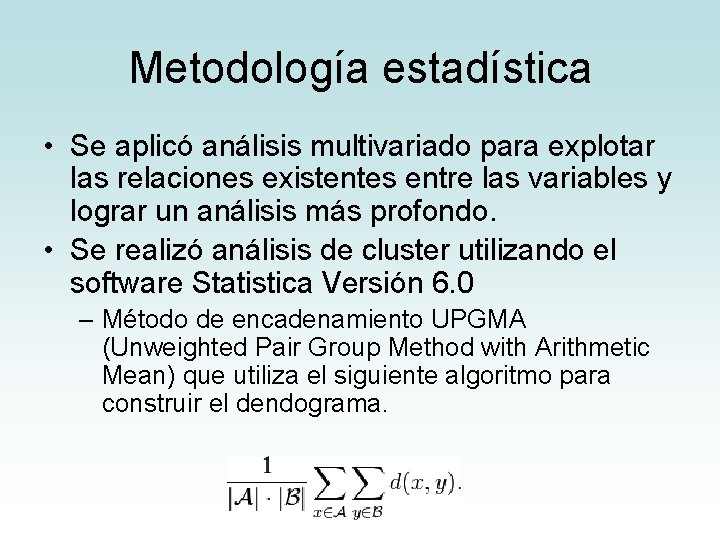 Metodología estadística

• Se aplicó análisis multivariado para explotar las relaciones existentes entre las variables y lograr un análisis más profondo.

• Se realizó análisis de cluster utilizando el software Statistica Versión 6.0

– Método de encadenamiento UPGMA (Unweighted Pair Group Method with Arithmetic Mean) que utiliza el siguiente algoritmo para construir el dendograma.

$\frac{1}{|\mathcal{A}| \cdot |\mathcal{B}|} \sum_{x \in \mathcal{A}} \sum_{y \in \mathcal{B}} d(x, y).$